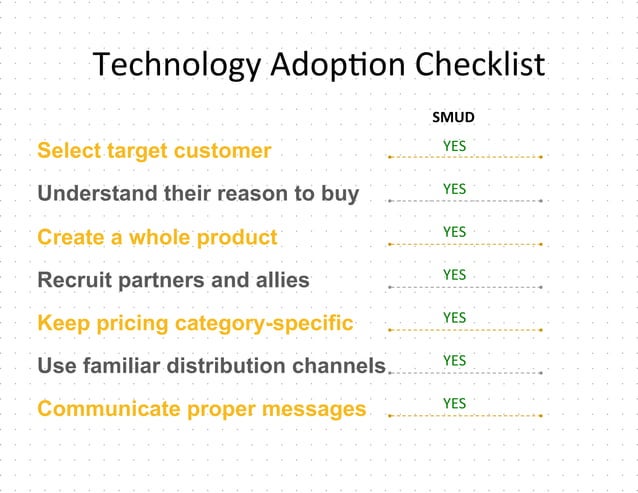 Technology Adoption Checklist

| | SMUD |
|---|---|
| Select target customer | YES |
| Understand their reason to buy | YES |
| Create a whole product | YES |
| Recruit partners and allies | YES |
| Keep pricing category-specific | YES |
| Use familiar distribution channels | YES |
| Communicate proper messages | YES |